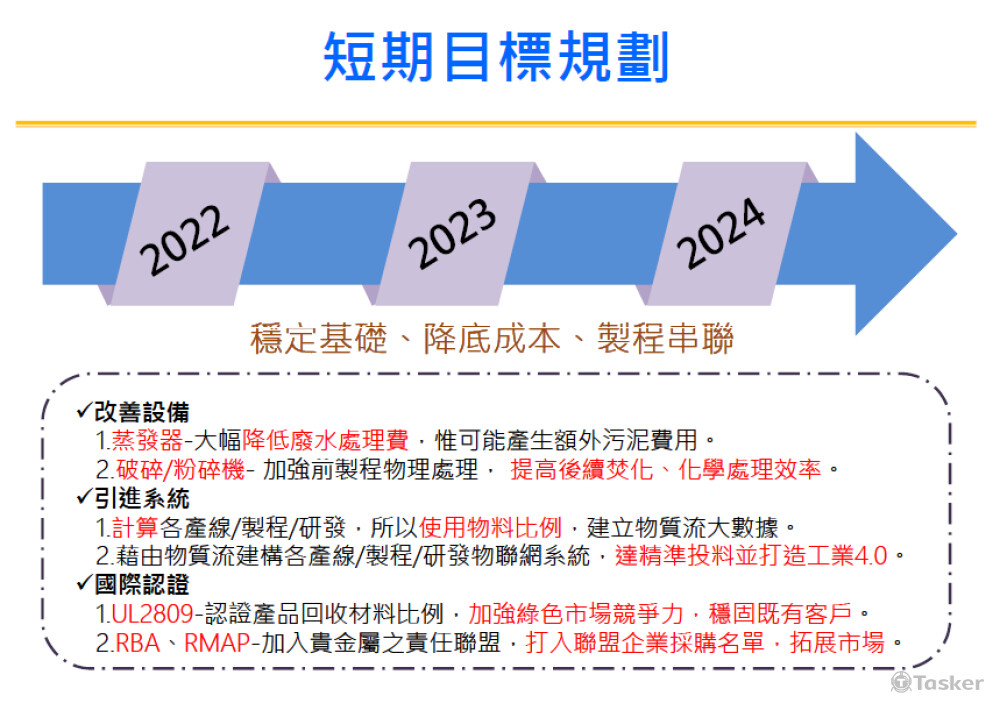 短期目標規劃

2022
2023
2024

穩定基礎、降底成本、製程串聯

✓改善設備
1.蒸發器-大幅降低廢水處理費，惟可能產生額外污泥費用。
2.破碎/粉碎機- 加強前製程物理處理， 提高後續焚化、化學處理效率。
✓引進系統
1.計算各產線/製程/研發，所以使用物料比例，建立物質流大數據。
2.藉由物質流建構各產線/製程/研發物聯網系統，達精準投料並打造工業4.0。
✓國際認證
1.UL2809-認證產品回收材料比例，加強綠色市場競爭力，穩固既有客戶。
2.RBA、RMAP-加入貴金屬之責任聯盟，打入聯盟企業採購名單，拓展市場。

Tasker